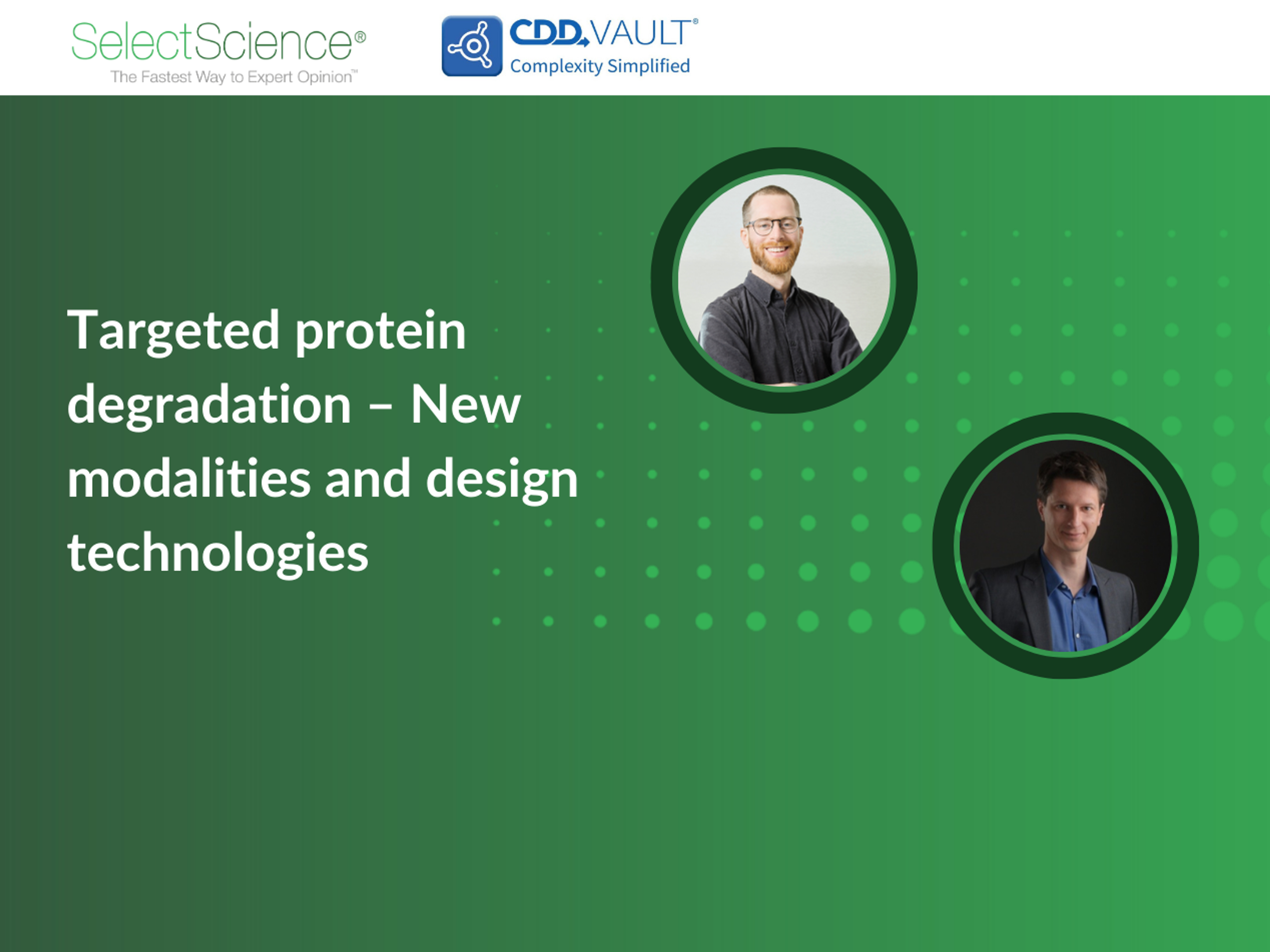 SelectScience®
The Fastest Way to Expert Opinion™

CDD VAULT®
Complexity Simplified

Targeted protein degradation – New modalities and design technologies